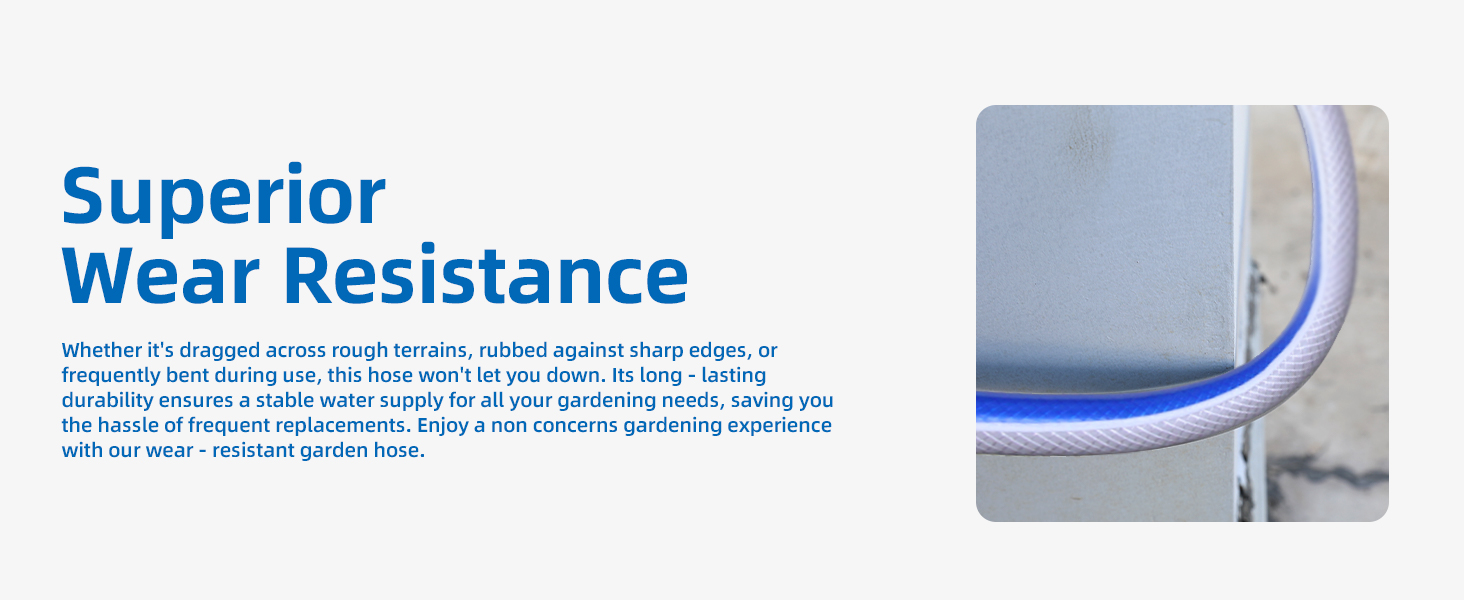 Superior
Wear Resistance

Whether it's dragged across rough terrains, rubbed against sharp edges, or frequently bent during use, this hose won't let you down. Its long - lasting durability ensures a stable water supply for all your gardening needs, saving you the hassle of frequent replacements. Enjoy a non concerns gardening experience with our wear - resistant garden hose.